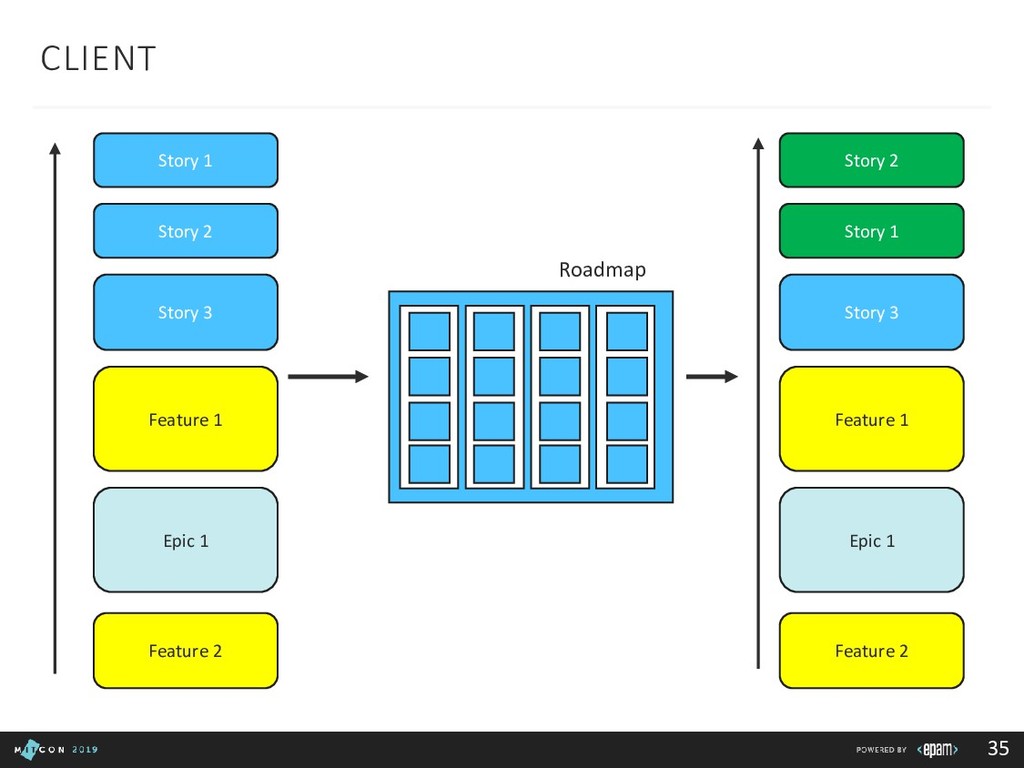 CLIENT

Story 1

Story 2

Story 3

Feature 1

Epic 1

Feature 2

Roadmap

Story 2

Story 1

Story 3

Feature 1

Epic 1

Feature 2

MITCON 2019

POWERED BY <epam>

35